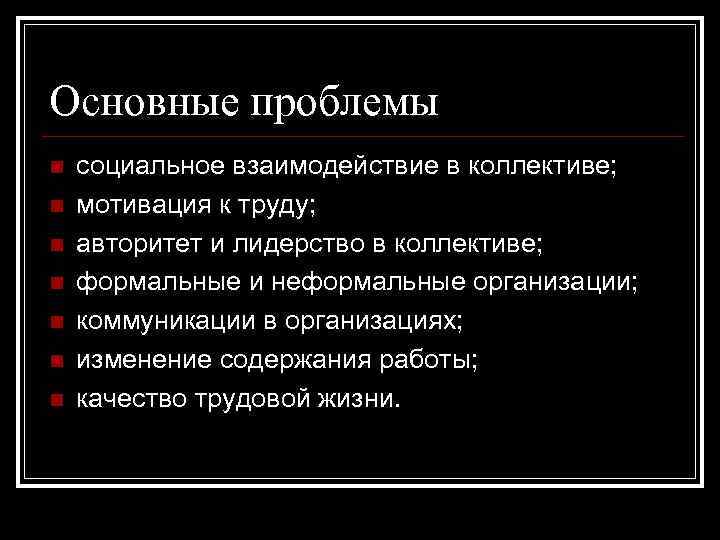 Основные проблемы

- социальное взаимодействие в коллективе;
- мотивация к труду;
- авторитет и лидерство в коллективе;
- формальные и неформальные организации;
- коммуникации в организациях;
- изменение содержания работы;
- качество трудовой жизни.